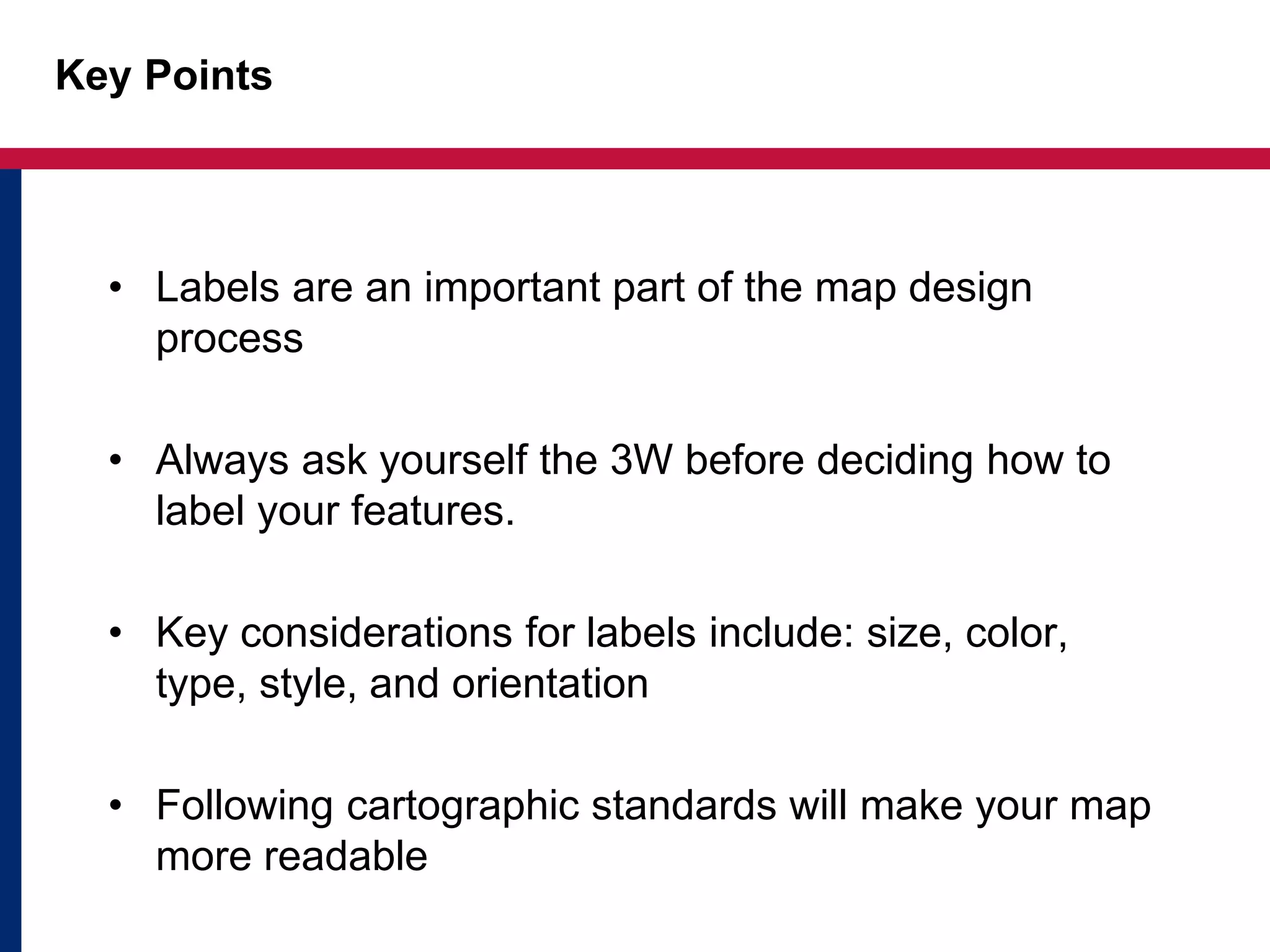 Key Points

• Labels are an important part of the map design process

• Always ask yourself the 3W before deciding how to label your features.

• Key considerations for labels include: size, color, type, style, and orientation

• Following cartographic standards will make your map more readable